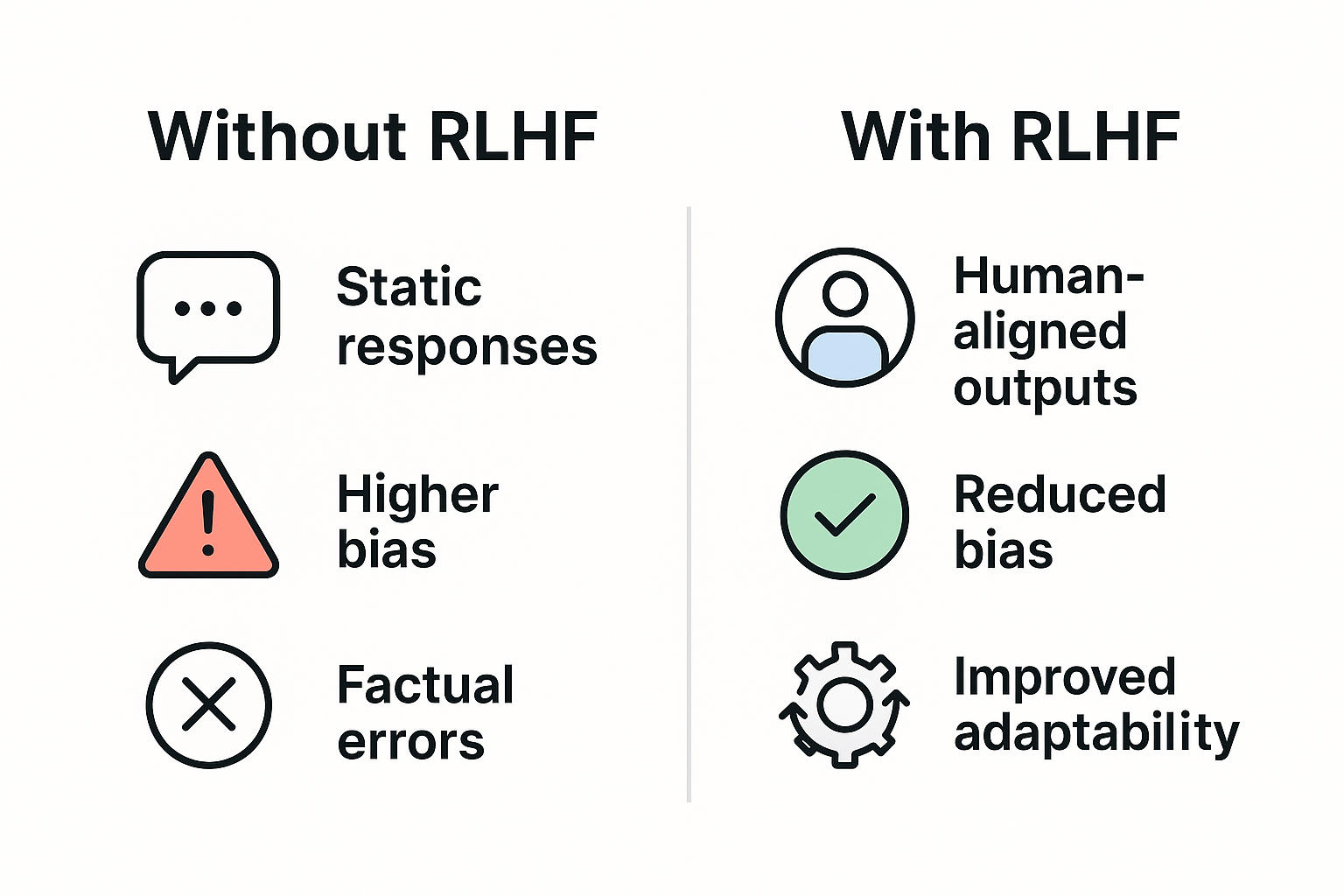 Without RLHF

Static responses

Higher bias

Factual errors

With RLHF

Human-aligned outputs

Reduced bias

Improved adaptability